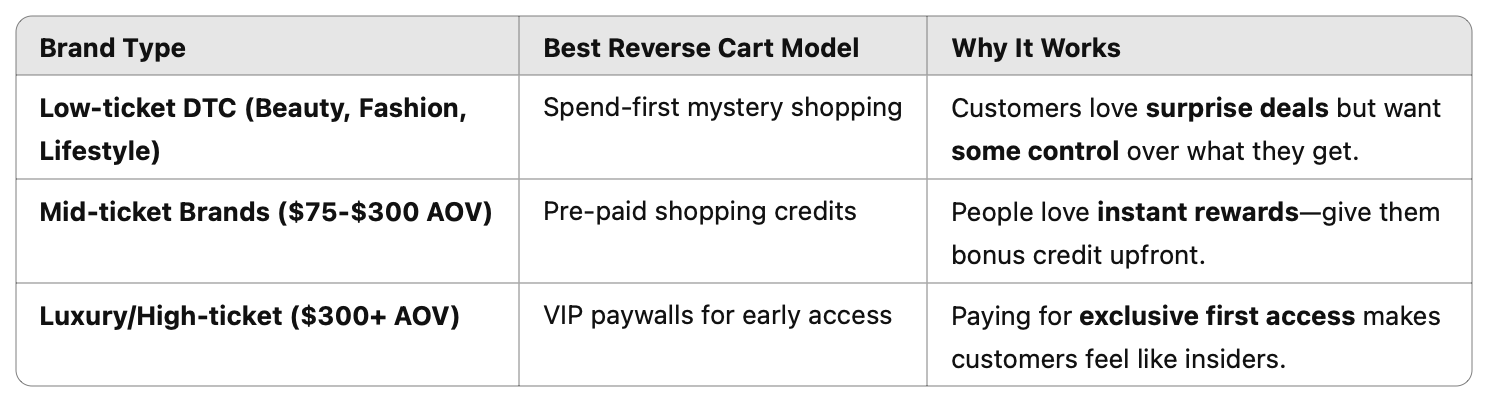 | Brand Type | Best Reverse Cart Model | Why It Works |
|---|---|---|
| Low-ticket DTC (Beauty, Fashion, Lifestyle) | Spend-first mystery shopping | Customers love surprise deals but want some control over what they get. |
| Mid-ticket Brands (\$75-\$300 AOV) | Pre-paid shopping credits | People love instant rewards—give them bonus credit upfront. |
| Luxury/High-ticket (\$300+ AOV) | VIP paywalls for early access | Paying for exclusive first access makes customers feel like insiders. |